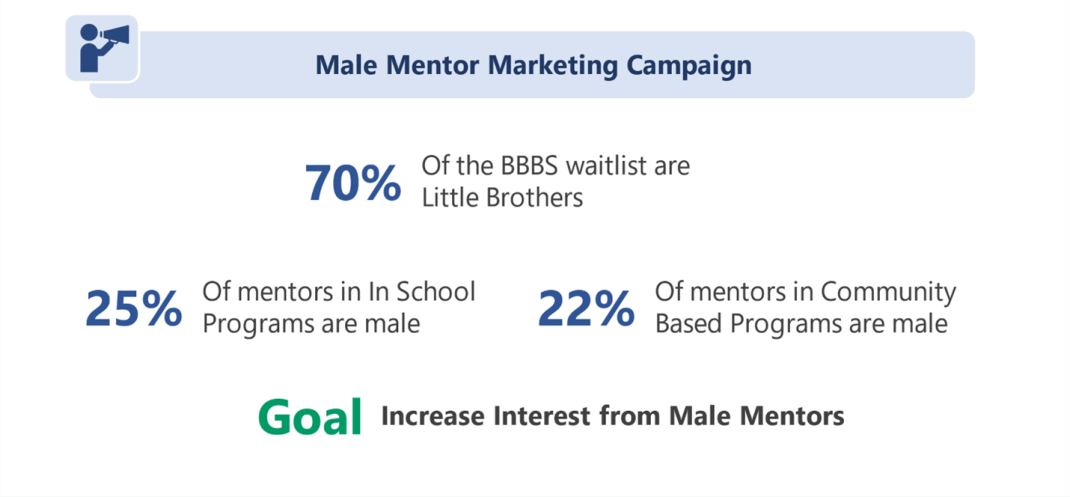 Male Mentor Marketing Campaign

70% Of the BBBS waitlist are Little Brothers

25% Of mentors in In School Programs are male

22% Of mentors in Community Based Programs are male

Goal Increase Interest from Male Mentors